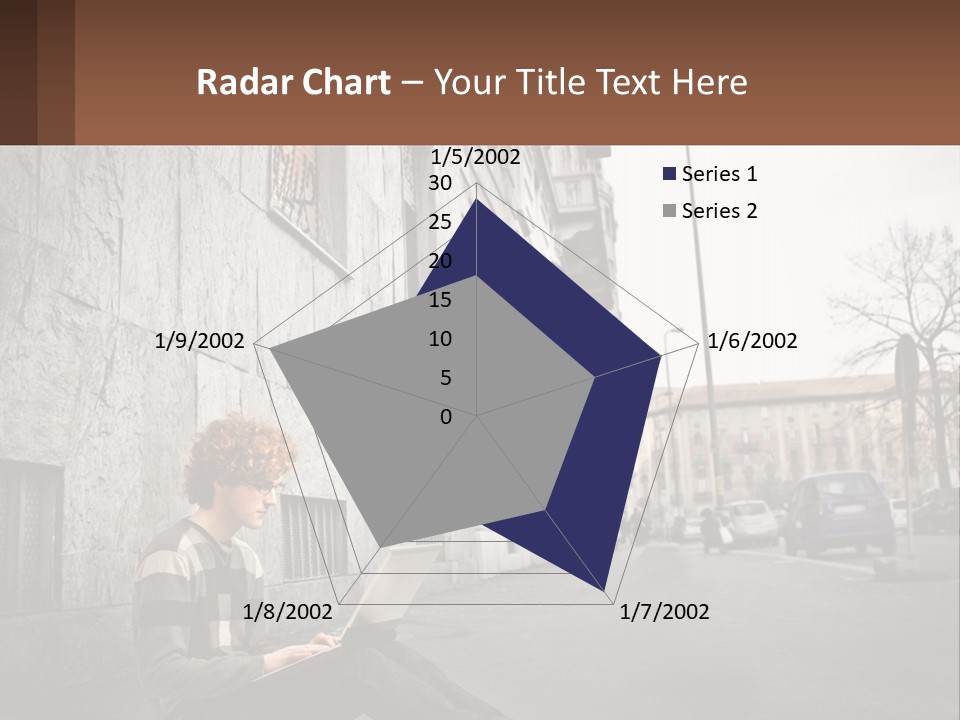 Radar Chart – Your Title Text Here

1/5/2002
30
25
20
15
10
5
0
1/6/2002
1/7/2002
1/8/2002
1/9/2002

Series 1
Series 2